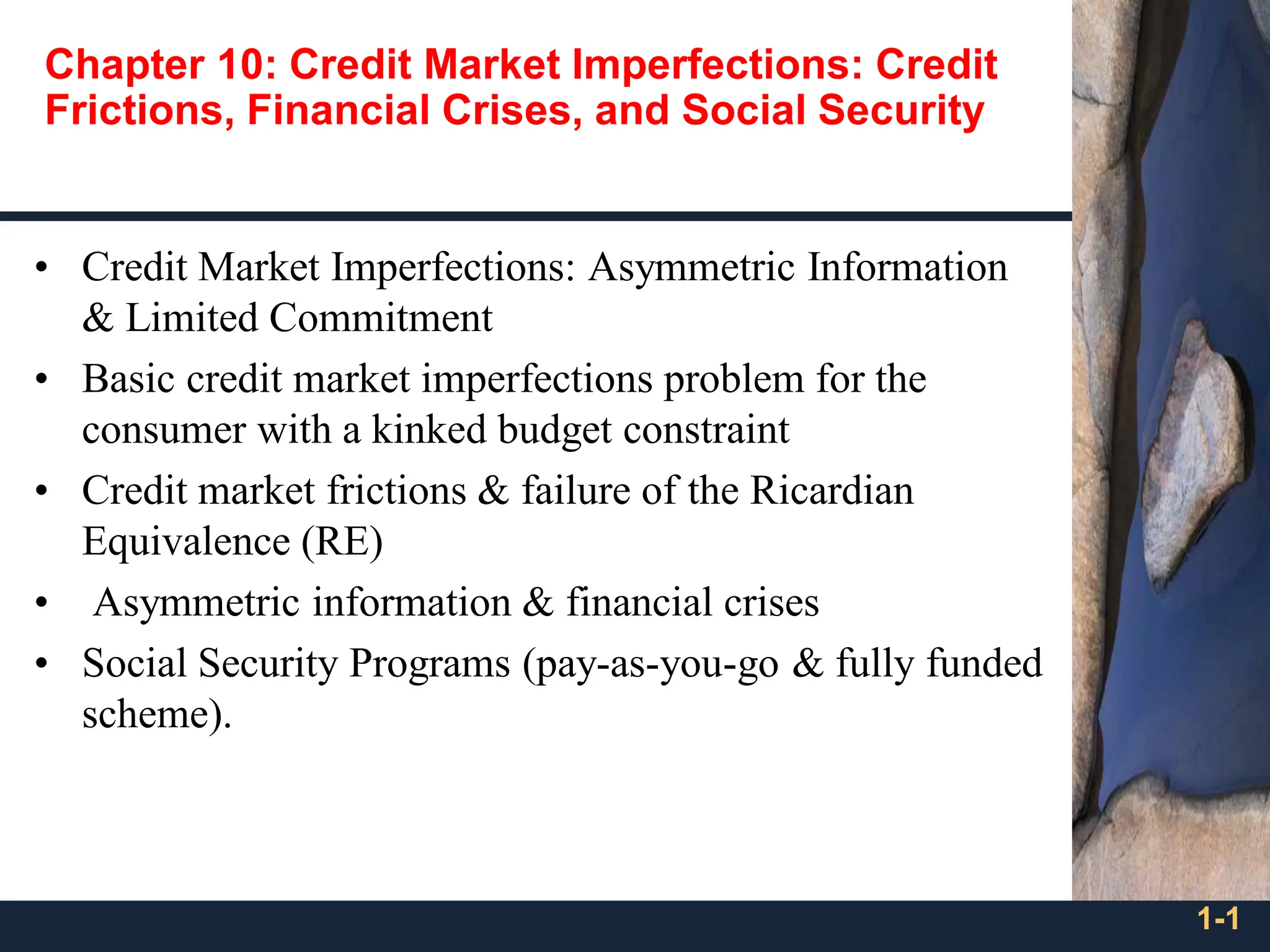 Chapter 10: Credit Market Imperfections: Credit Frictions, Financial Crises, and Social Security

• Credit Market Imperfections: Asymmetric Information & Limited Commitment
• Basic credit market imperfections problem for the consumer with a kinked budget constraint
• Credit market frictions & failure of the Ricardian Equivalence (RE)
• Asymmetric information & financial crises
• Social Security Programs (pay-as-you-go & fully funded scheme).

1-1